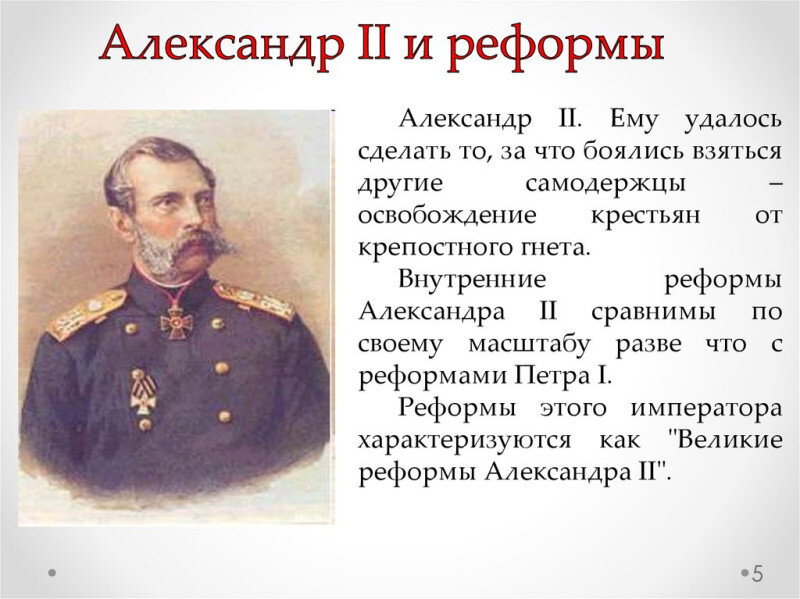 Александр II и реформы

Александр II. Ему удалось сделать то, за что боялись взяться другие самодержцы – освобождение крестьян от крепостного гнета.

Внутренние реформы Александра II сравнимы по своему масштабу разве что с реформами Петра I.

Реформы этого императора характеризуются как "Великие реформы Александра II".

5